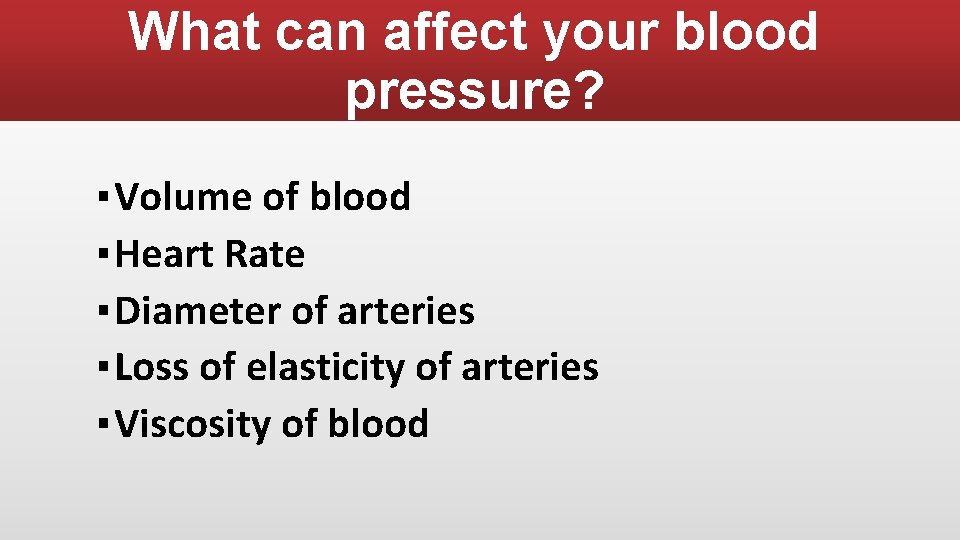 What can affect your blood pressure?

• Volume of blood
• Heart Rate
• Diameter of arteries
• Loss of elasticity of arteries
• Viscosity of blood